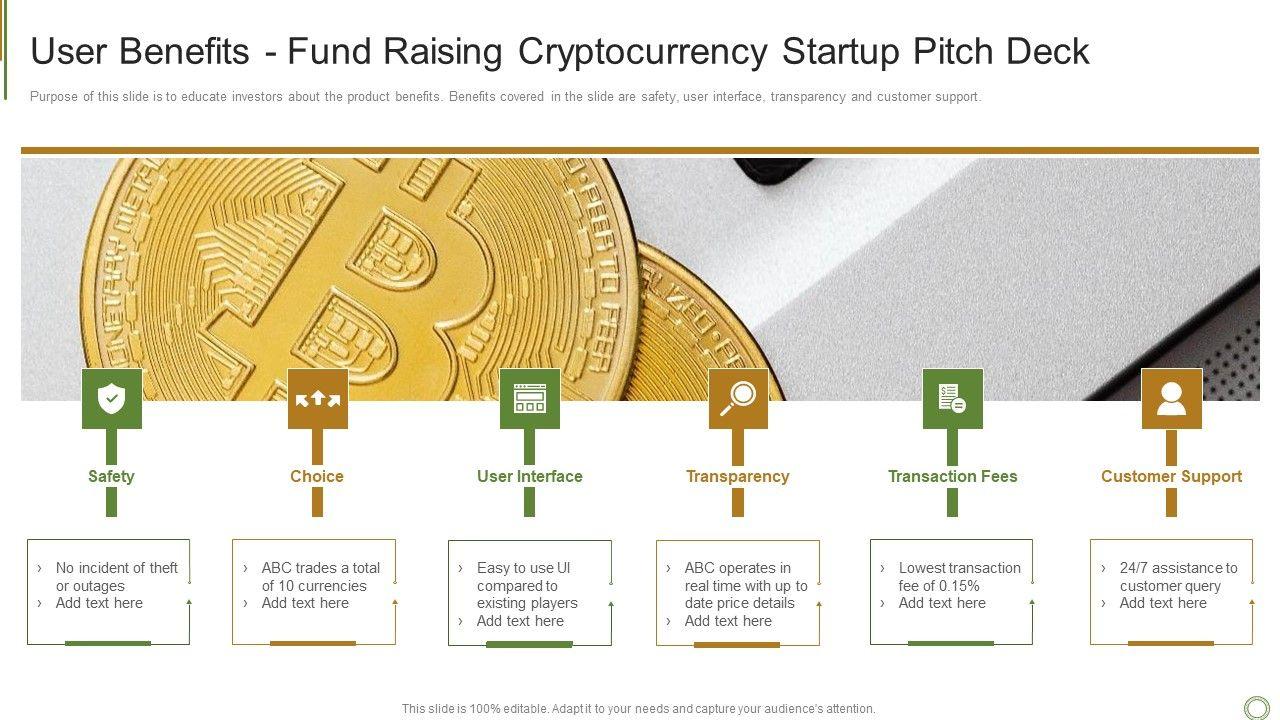 User Benefits - Fund Raising Cryptocurrency Startup Pitch Deck

Purpose of this slide is to educate investors about the product benefits. Benefits covered in the slide are safety, user interface, transparency and customer support.

Safety

› No incident of theft or outages
› Add text here

Choice

› ABC trades a total of 10 currencies
› Add text here

User Interface

› Easy to use UI compared to existing players
› Add text here

Transparency

› ABC operates in real time with up to date price details
› Add text here

Transaction Fees

› Lowest transaction fee of 0.15%
› Add text here

Customer Support

› 24/7 assistance to customer query
› Add text here

This slide is 100% editable. Adapt it to your needs and capture your audience's attention.